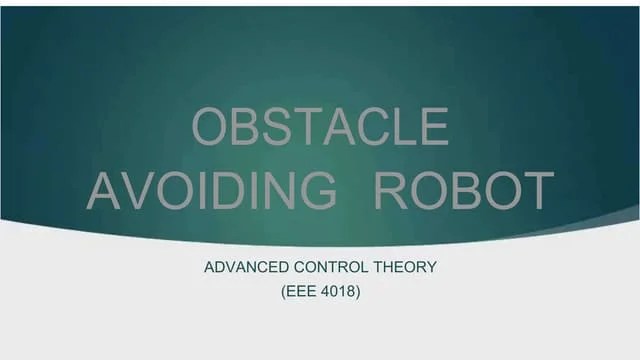 OBSTACLE AVOIDING ROBOT

ADVANCED CONTROL THEORY
(EEE 4018)